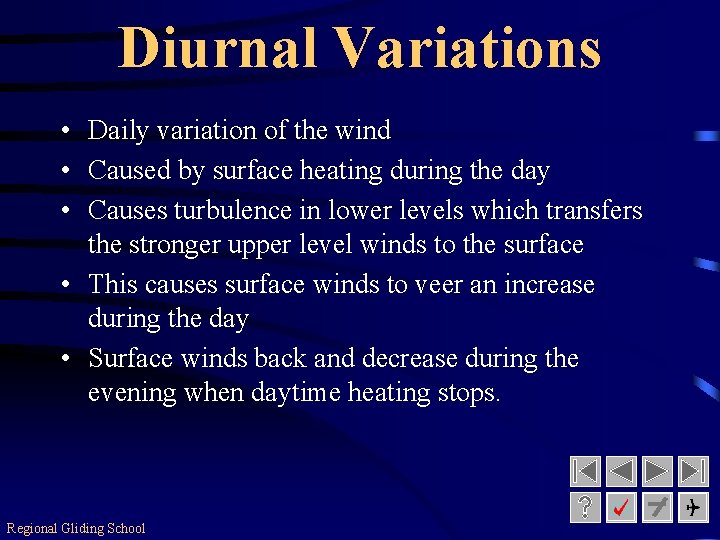 Diurnal Variations

• Daily variation of the wind
• Caused by surface heating during the day
• Causes turbulence in lower levels which transfers the stronger upper level winds to the surface
• This causes surface winds to veer an increase during the day
• Surface winds back and decrease during the evening when daytime heating stops.

?

Regional Gliding School